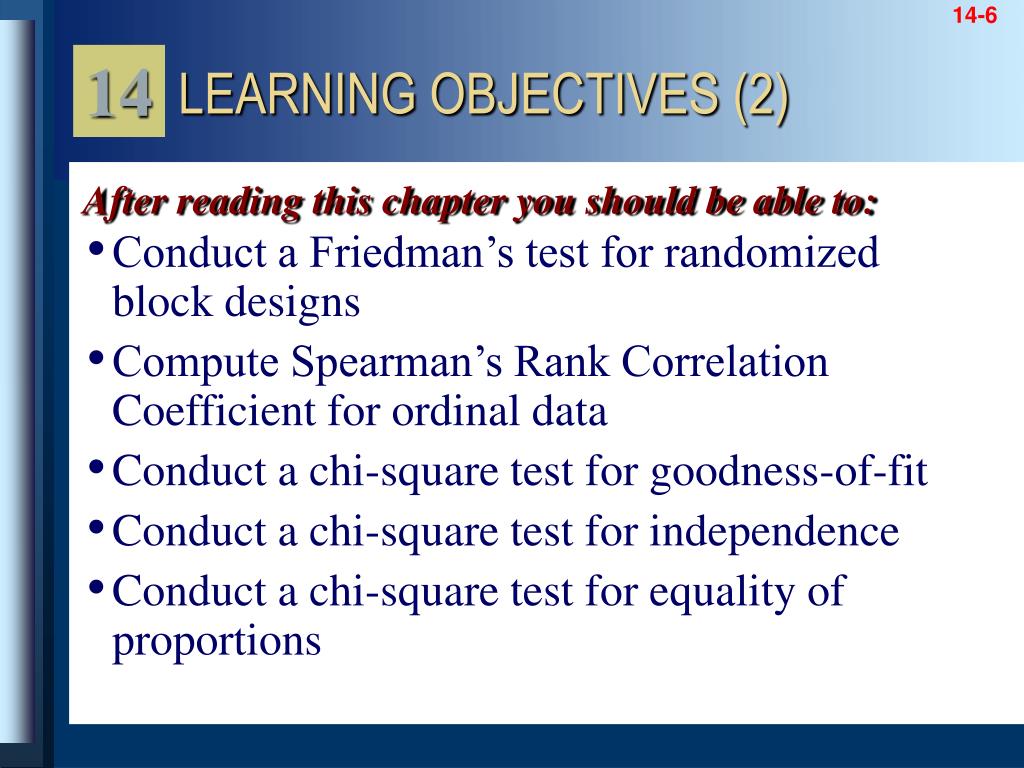 14-6

14 LEARNING OBJECTIVES (2)

After reading this chapter you should be able to:

• Conduct a Friedman’s test for randomized block designs
• Compute Spearman’s Rank Correlation Coefficient for ordinal data
• Conduct a chi-square test for goodness-of-fit
• Conduct a chi-square test for independence
• Conduct a chi-square test for equality of proportions